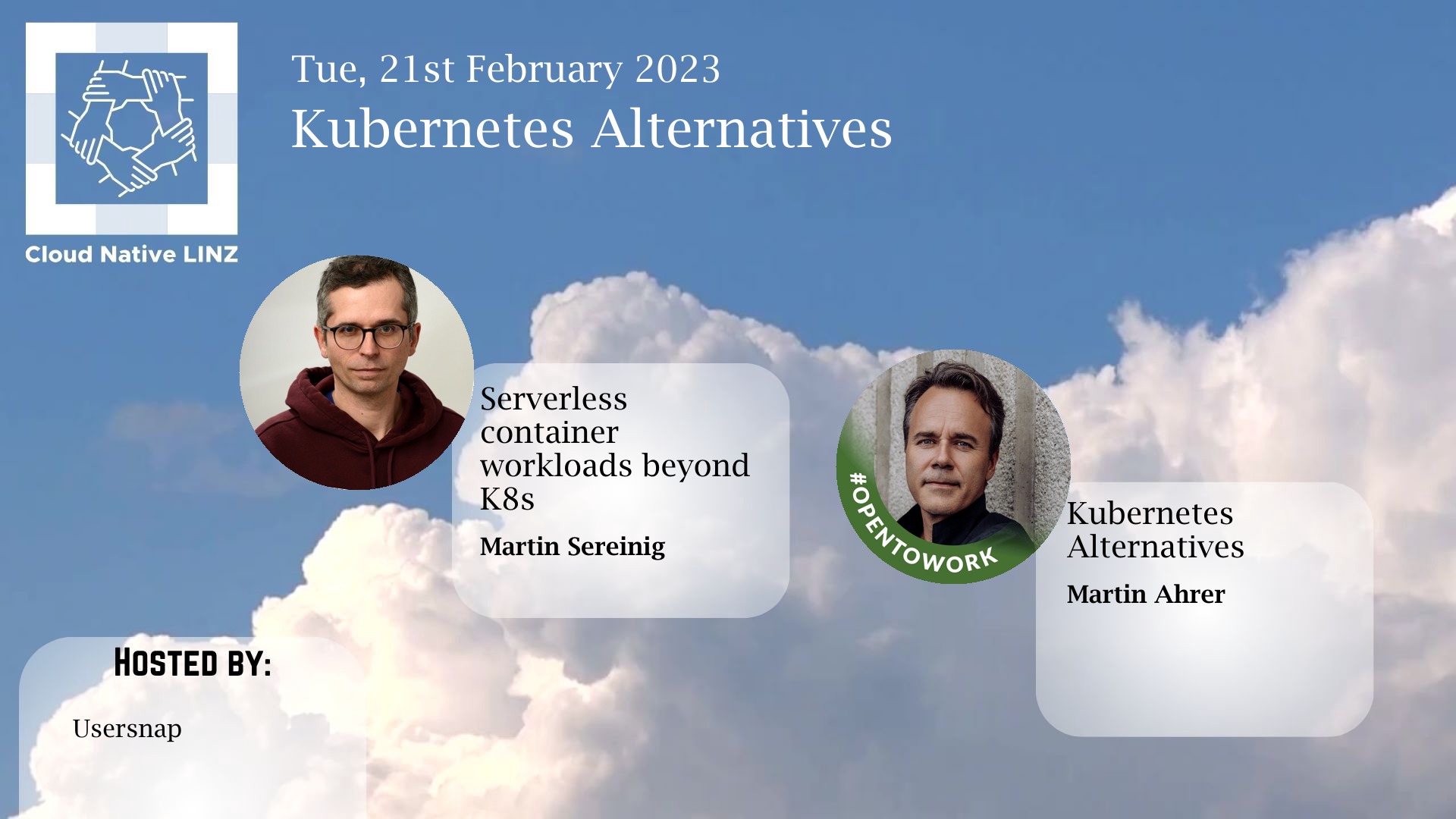 Cloud Native LINZ

Tue, 21st February 2023
Kubernetes Alternatives

Serverless container workloads beyond K8s
Martin Sereinig

#OPENTOWORK

Kubernetes Alternatives
Martin Ahrer

HOSTED BY:
Usersnap